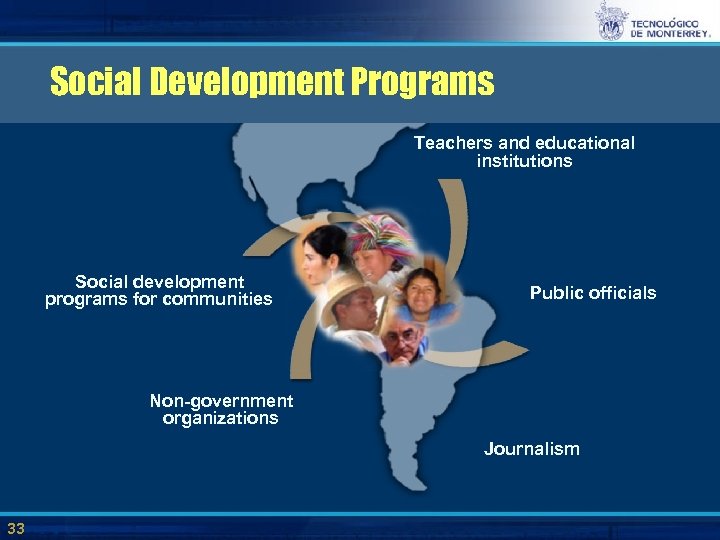 TECNOLÓGICO DE MONTERREY.

Social Development Programs

Teachers and educational institutions

Social development programs for communities

Public officials

Non-government organizations

Journalism

33